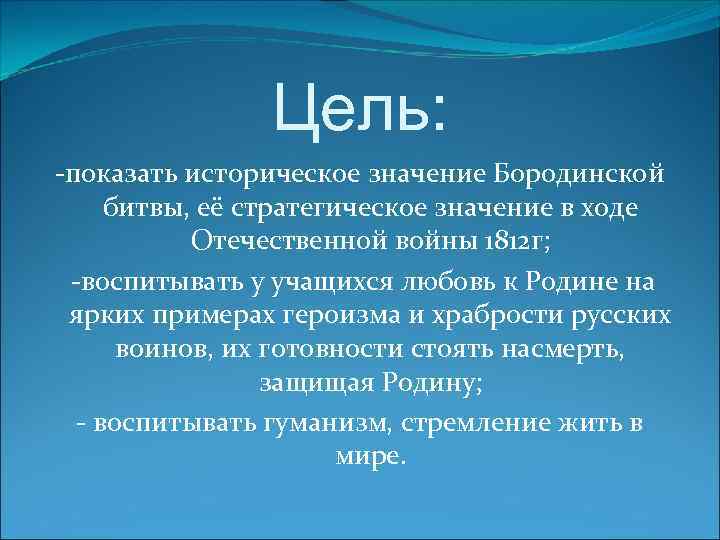 Цель:

-показать историческое значение Бородинской битвы, её стратегическое значение в ходе Отечественной войны 1812г;

-воспитывать у учащихся любовь к Родине на ярких примерах героизма и храбрости русских воинов, их готовности стоять насмерть, защищая Родину;

- воспитывать гуманизм, стремление жить в мире.